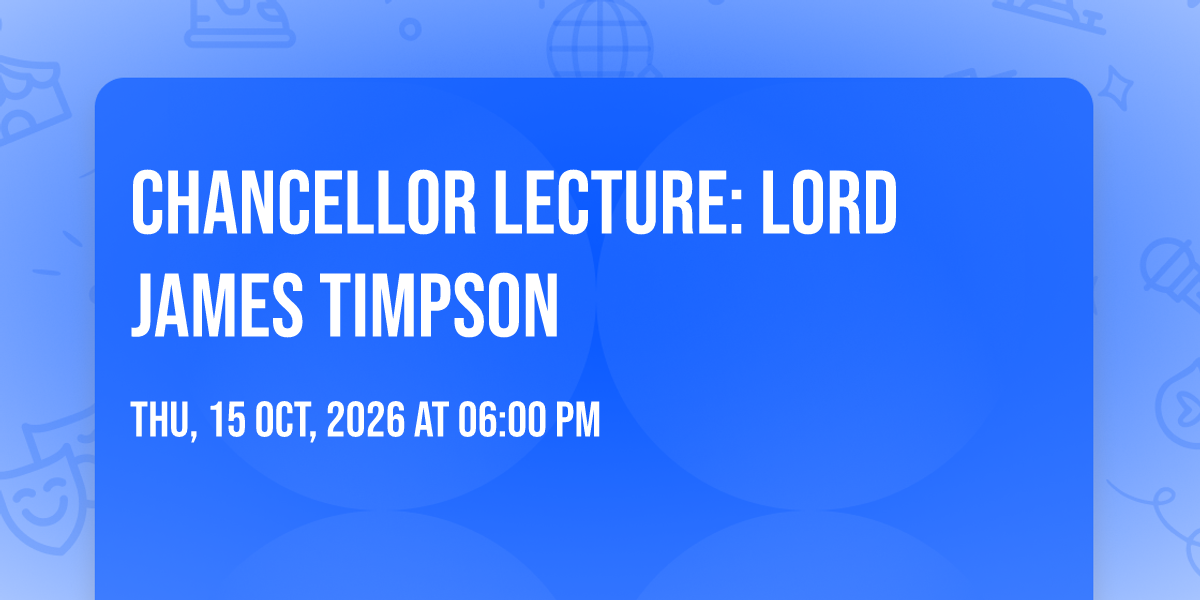 CHANCELLOR LECTURE: LORD JAMES TIMPSON

THU, 15 OCT, 2026 AT 06:00 PM